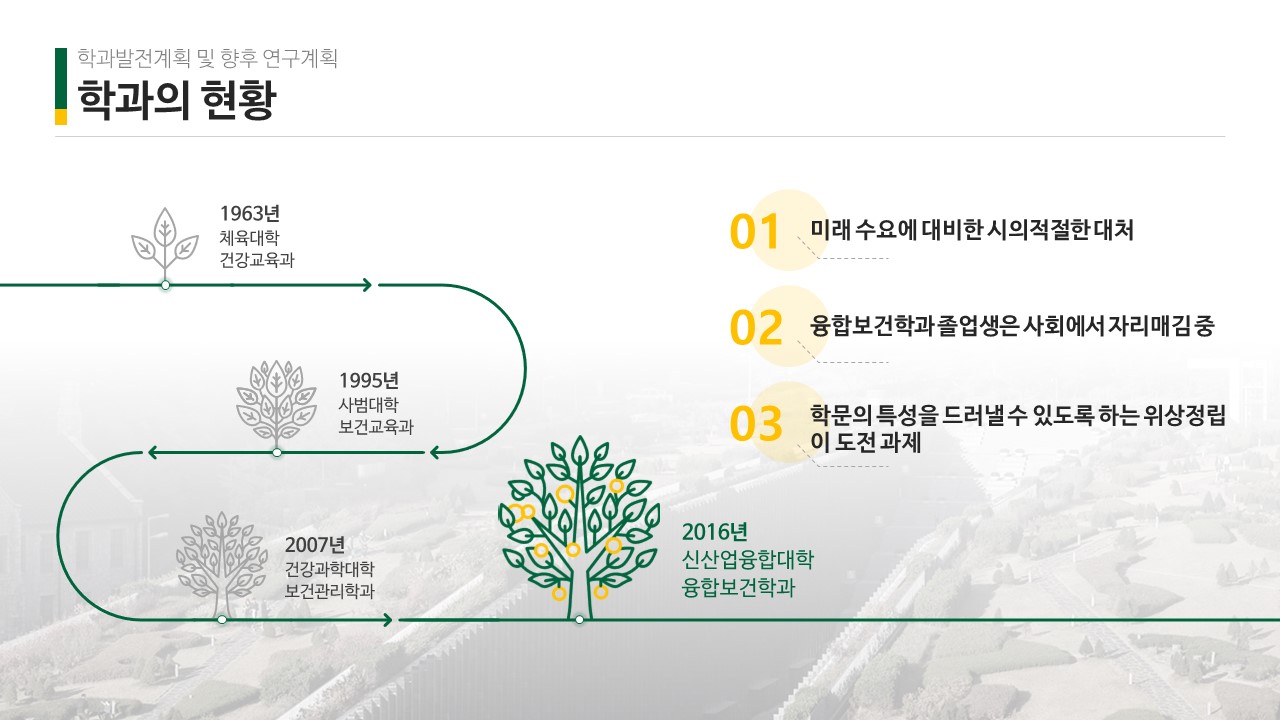 학과발전계획 및 향후 연구계획
학과의 현황

1963년
체육대학
건강교육과

1995년
사범대학
보건교육과

2007년
건강과학대학
보건관리학과

2016년
신산업융합대학
융합보건학과

01 미래 수요에 대비한 시의적절한 대처

02 융합보건학과 졸업생은 사회에서 자리매김 중

03 학문의 특성을 드러낼 수 있도록 하는 위상정립이 도전 과제